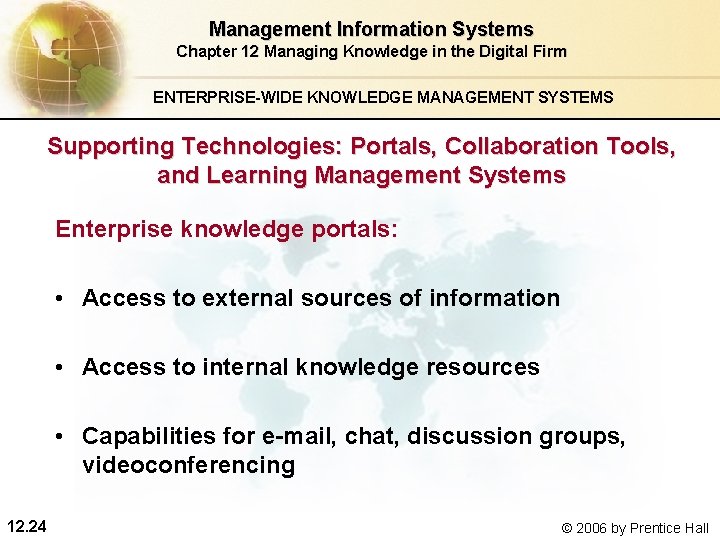 Management Information Systems
Chapter 12 Managing Knowledge in the Digital Firm

ENTERPRISE-WIDE KNOWLEDGE MANAGEMENT SYSTEMS

Supporting Technologies: Portals, Collaboration Tools, and Learning Management Systems

Enterprise knowledge portals:

• Access to external sources of information

• Access to internal knowledge resources

• Capabilities for e-mail, chat, discussion groups, videoconferencing

12.24

© 2006 by Prentice Hall